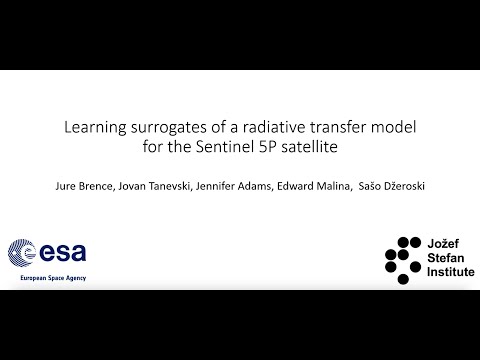 Learning surrogates of a radiative transfer model for the Sentinel 5P satellite

Jure Brence, Jovan Tanevski, Jennifer Adams, Edward Malina, Sašo Džeroski

esa

European Space Agency

Jožef Stefan Institute